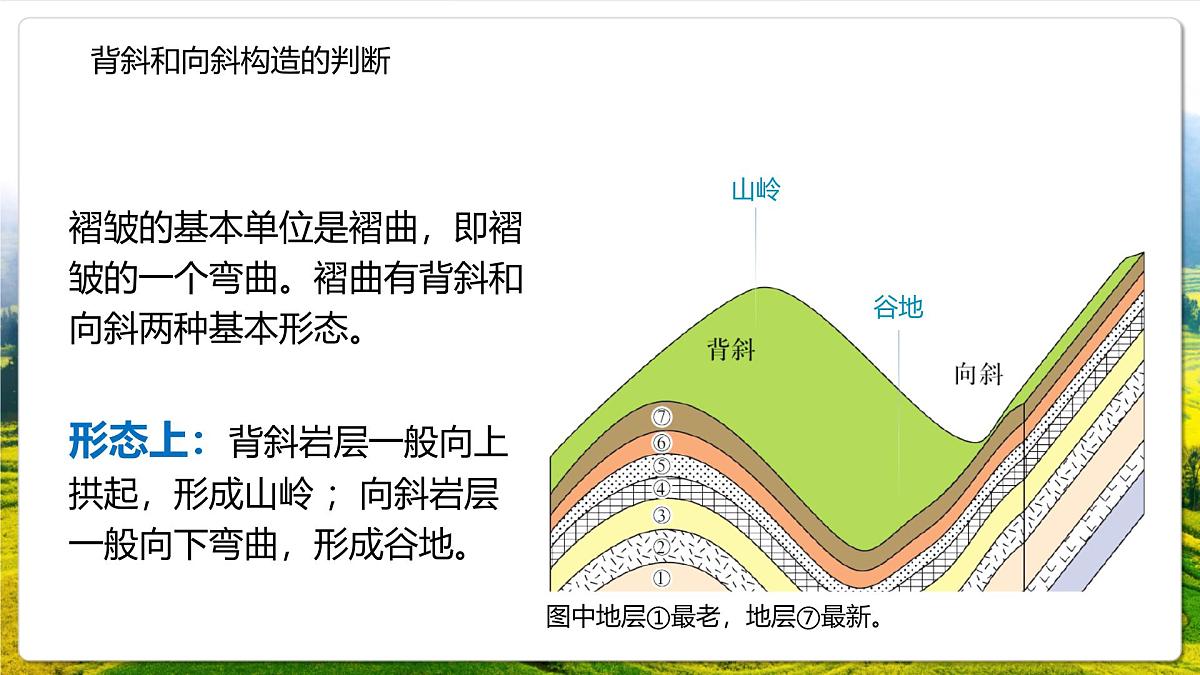 背斜和向斜构造的判断

褶皱的基本单位是褶曲，即褶皱的一个弯曲。褶曲有背斜和向斜两种基本形态。

形态上：背斜岩层一般向上拱起，形成山岭；向斜岩层一般向下弯曲，形成谷地。

山岭
谷地
背斜
向斜
⑦
⑥
⑤
④
③
②
①
图中地层①最老，地层⑦最新。